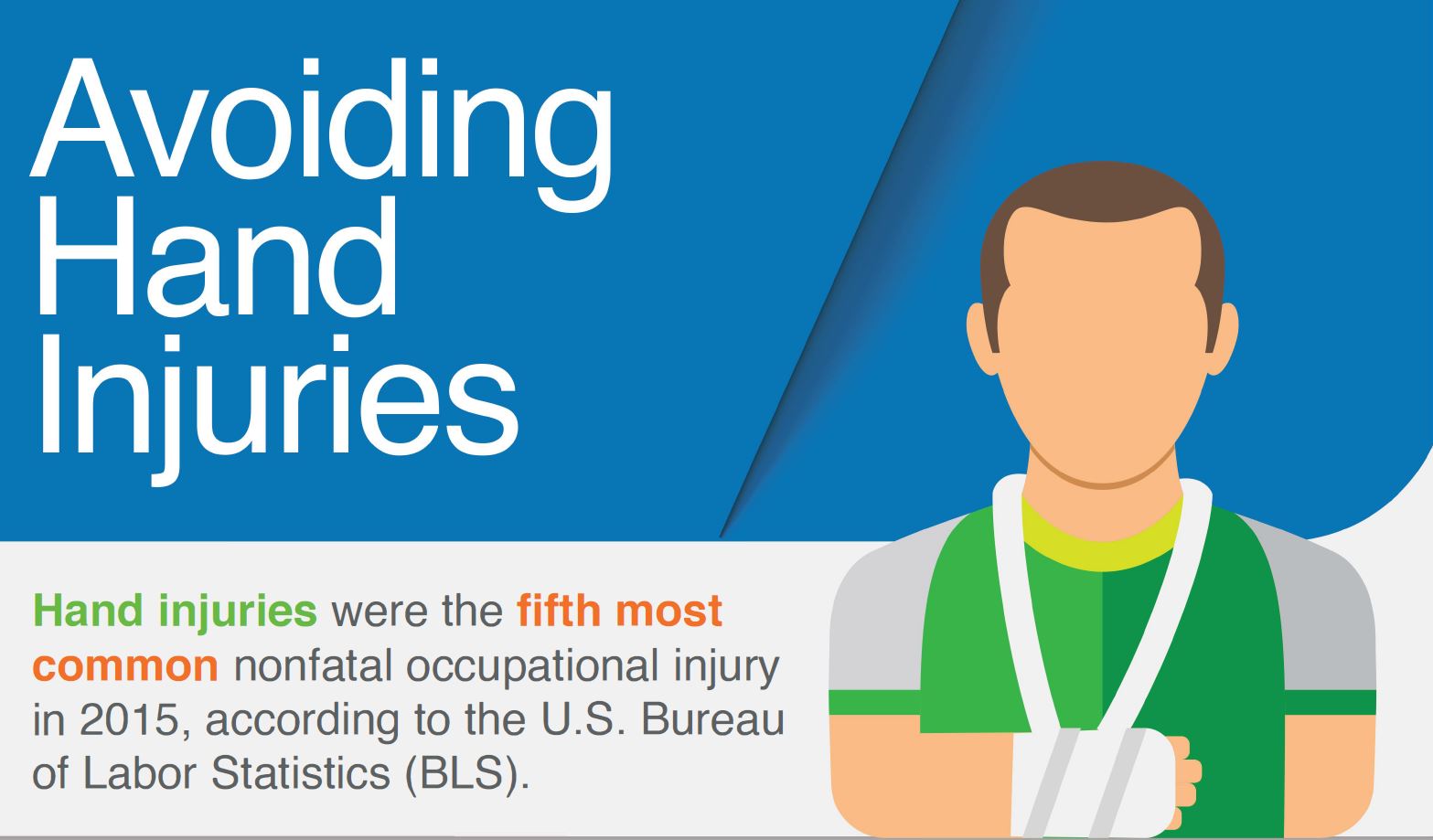 Avoiding Hand Injuries

Hand injuries were the fifth most common nonfatal occupational injury in 2015, according to the U.S. Bureau of Labor Statistics (BLS).